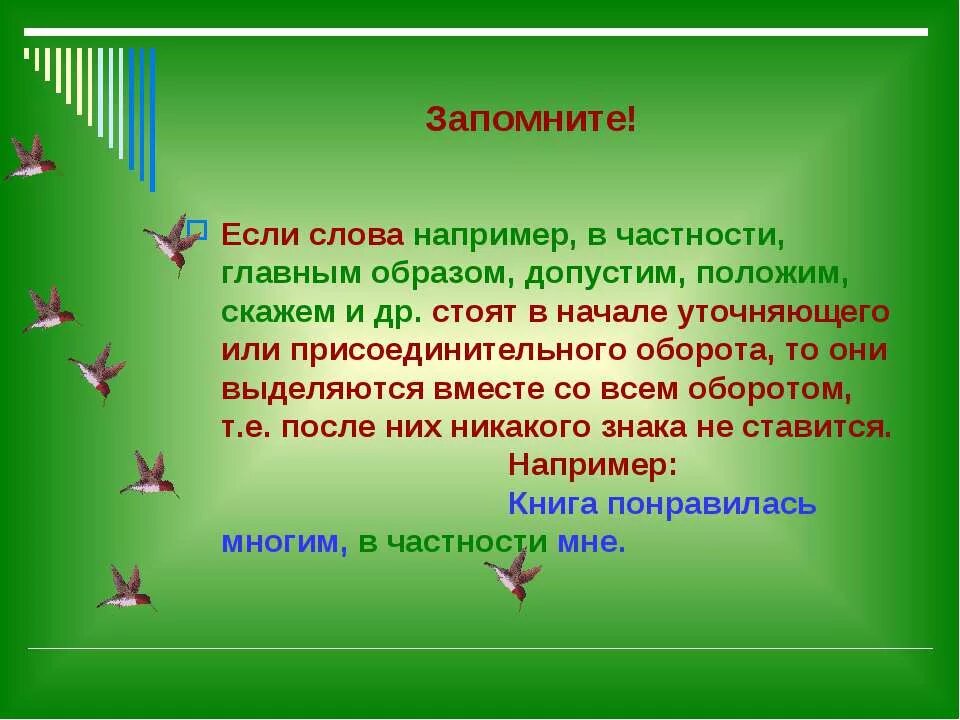 Запомните!

Если слова например, в частности, главным образом, допустим, положим, скажем и др. стоят в начале уточняющего или присоединительного оборота, то они выделяются вместе со всем оборотом, т.е. после них никакого знака не ставится.

Например:

Книга понравилась многим, в частности мне.